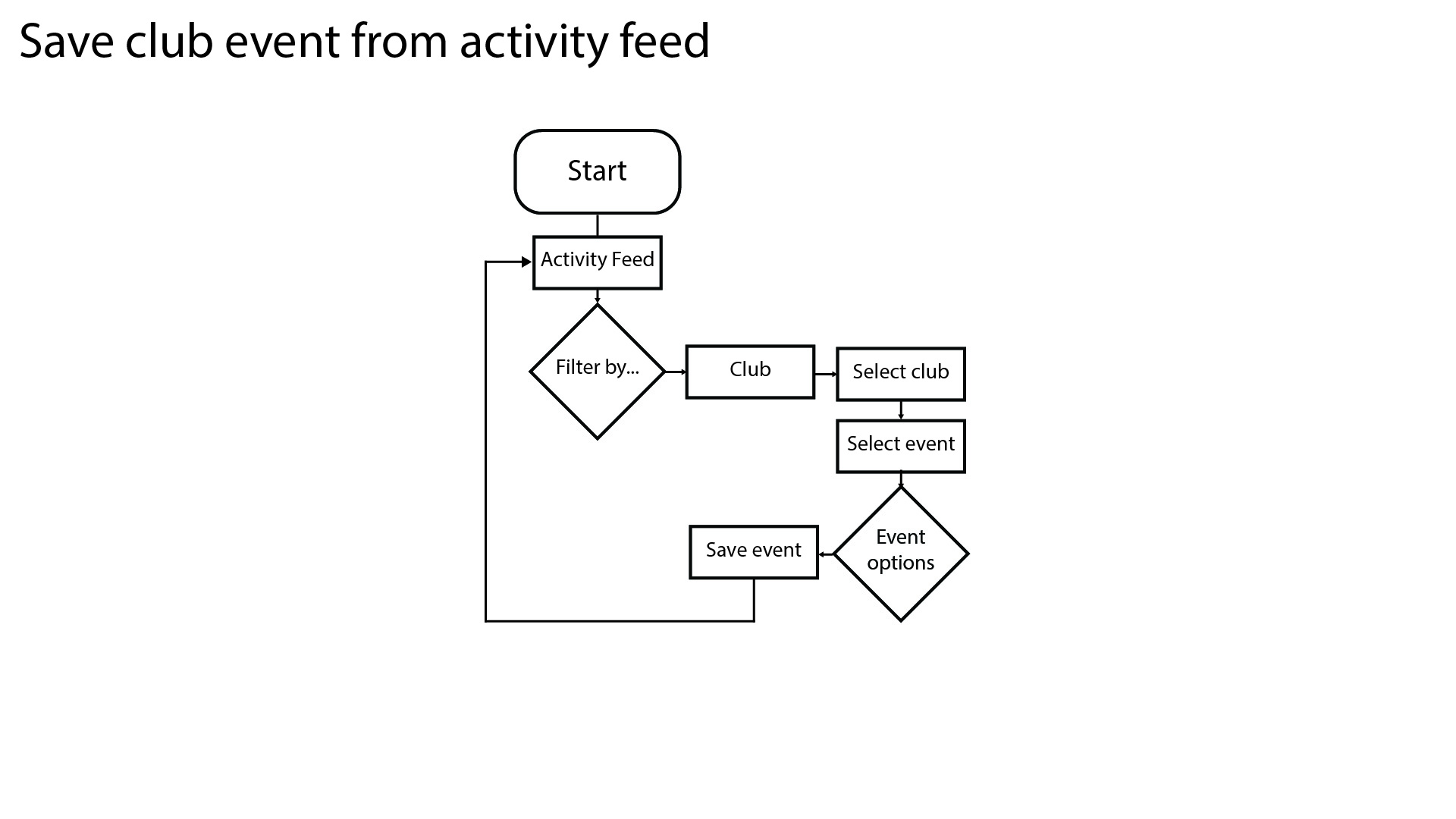 Save club event from activity feed

Start

Activity Feed

Filter by...

Club

Select club

Select event

Event options

Save event